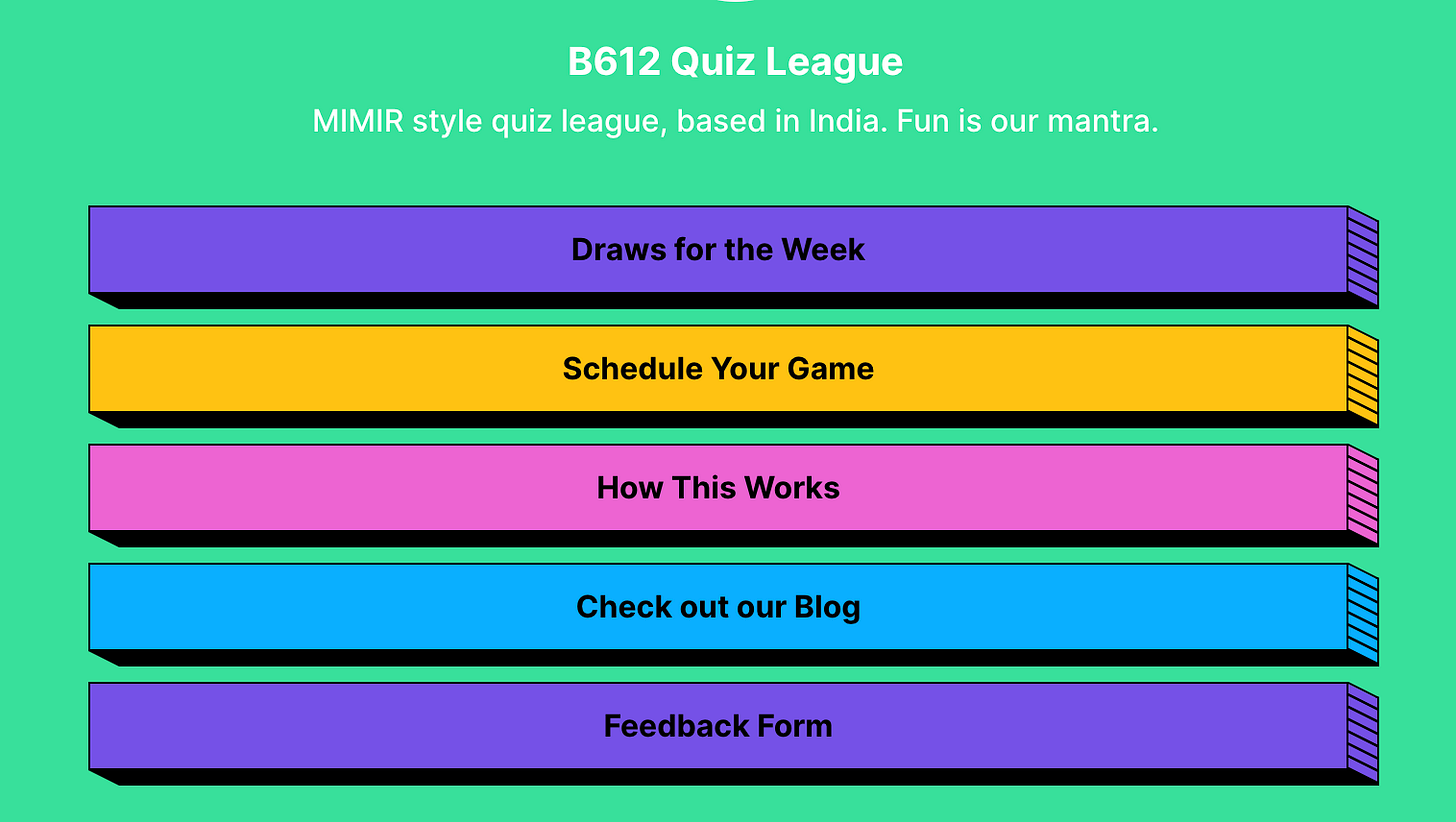 B612 Quiz League

MIMIR style quiz league, based in India. Fun is our mantra.

Draws for the Week

Schedule Your Game

How This Works

Check out our Blog

Feedback Form